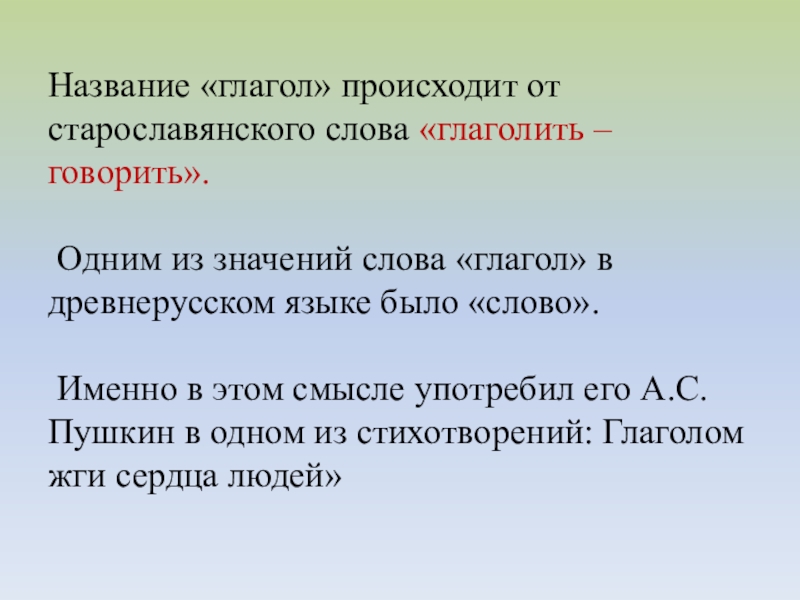 Название «глагол» происходит от старославянского слова «глаголить – говорить».

Одним из значений слова «глагол» в древнерусском языке было «слово».

Именно в этом смысле употребил его А.С. Пушкин в одном из стихотворений: Глаголом жги сердца людей»